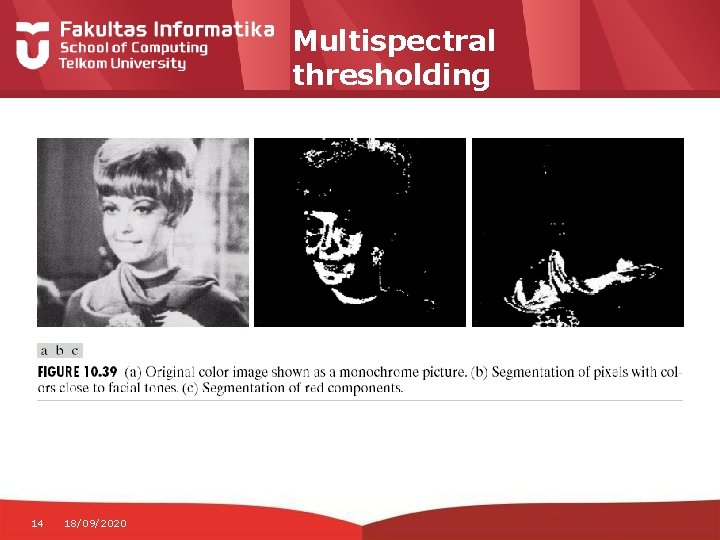 Fakultas Informatika
School of Computing
Telkom University

Multispectral thresholding

a b c

FIGURE 10.39 (a) Original color image shown as a monochrome picture. (b) Segmentation of pixels with colors close to facial tones. (c) Segmentation of red components.

14 18/09/2020